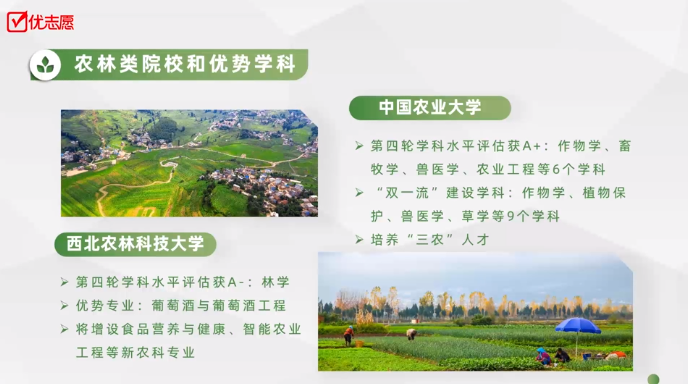 优志愿

农林类院校和优势学科

中国农业大学

➢ 第四轮学科水平评估获A+：作物学、畜牧学、兽医学、农业工程等6个学科
➢ “双一流”建设学科：作物学、植物保护、兽医学、草学等9个学科
➢ 培养“三农”人才

西北农林科技大学

➢ 第四轮学科水平评估获A-：林学
➢ 优势专业：葡萄酒与葡萄酒工程
➢ 将增设食品营养与健康、智能农业工程等新农科专业